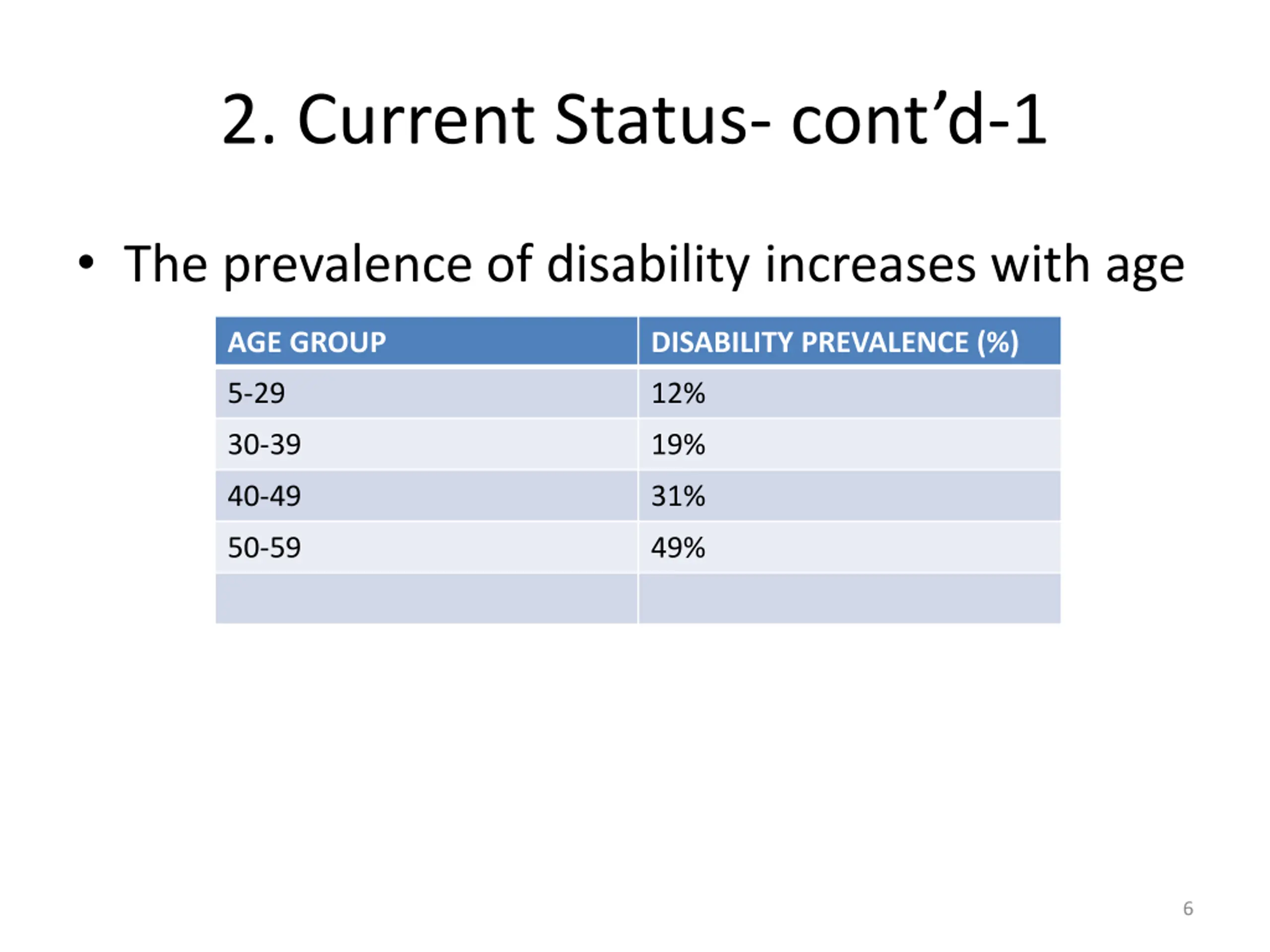 2. Current Status- cont’d-1

• The prevalence of disability increases with age

| AGE GROUP | DISABILITY PREVALENCE (%) |
|---|---|
| 5-29 | 12% |
| 30-39 | 19% |
| 40-49 | 31% |
| 50-59 | 49% |
| | |

6